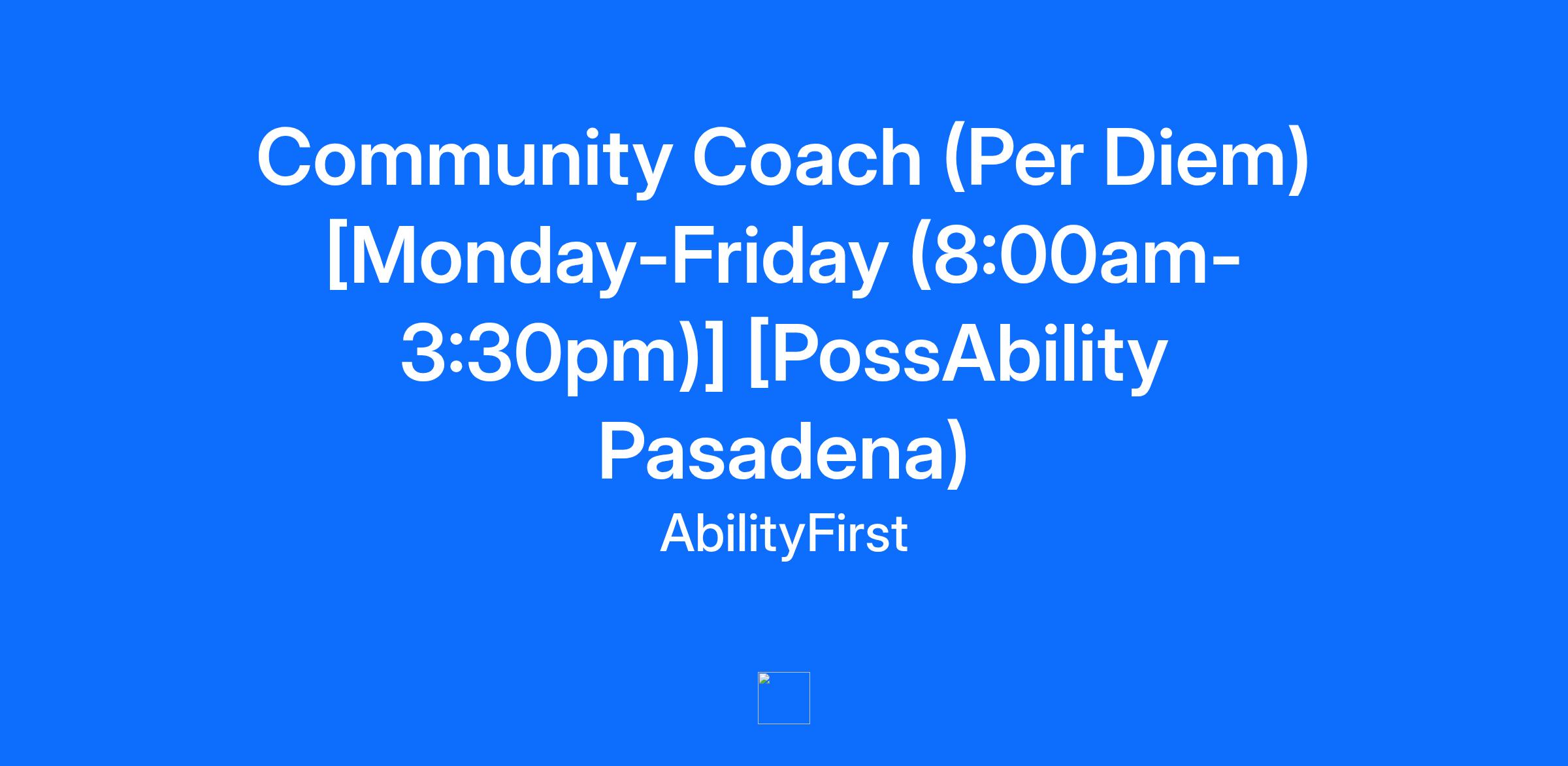 Community Coach (Per Diem) [Monday-Friday (8:00am-3:30pm)] [PossAbility Pasadena)

AbilityFirst